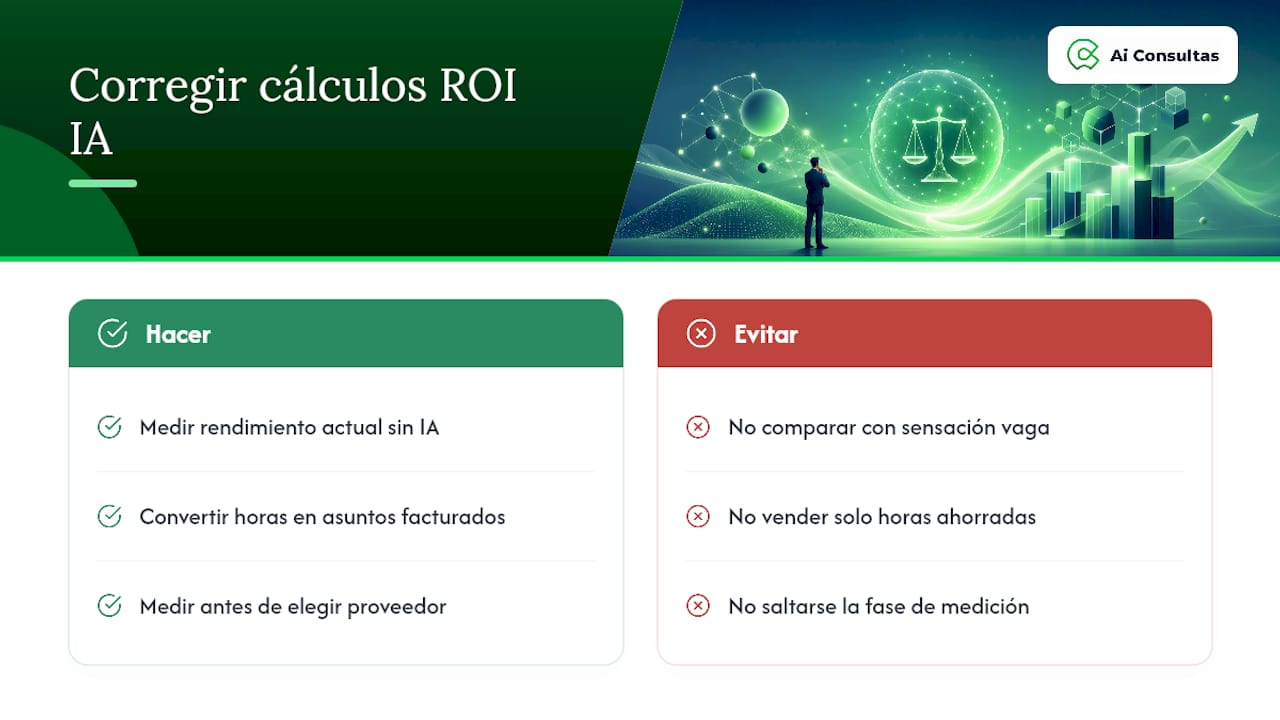 Corregir cálculos ROI IA

Ai Consultas

Hacer

Medir rendimiento actual sin IA

Convertir horas en asuntos facturados

Medir antes de elegir proveedor

Evitar

No comparar con sensación vaga

No vender solo horas ahorradas

No saltarse la fase de medición